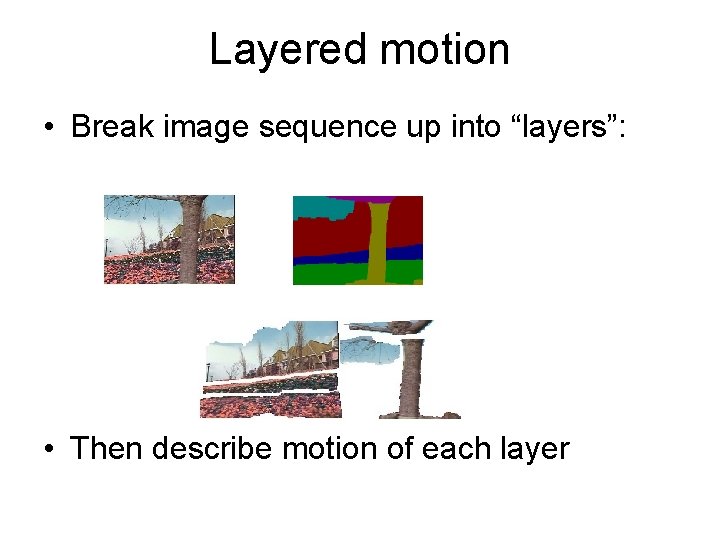 Layered motion

• Break image sequence up into “layers”:

• Then describe motion of each layer